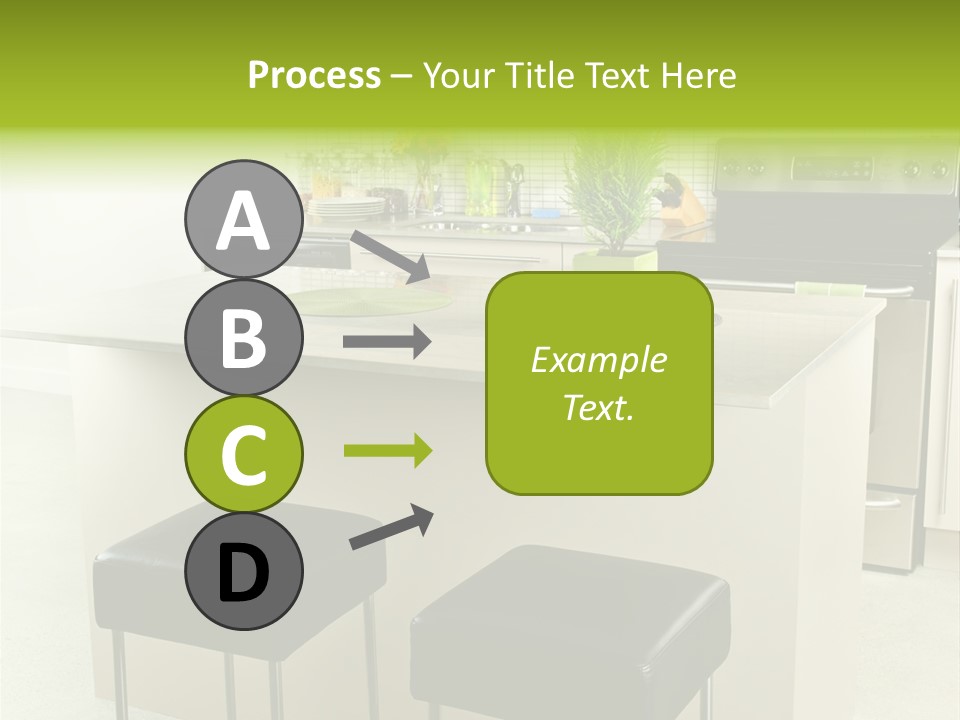 Process – Your Title Text Here

A

B

C

D

Example Text.